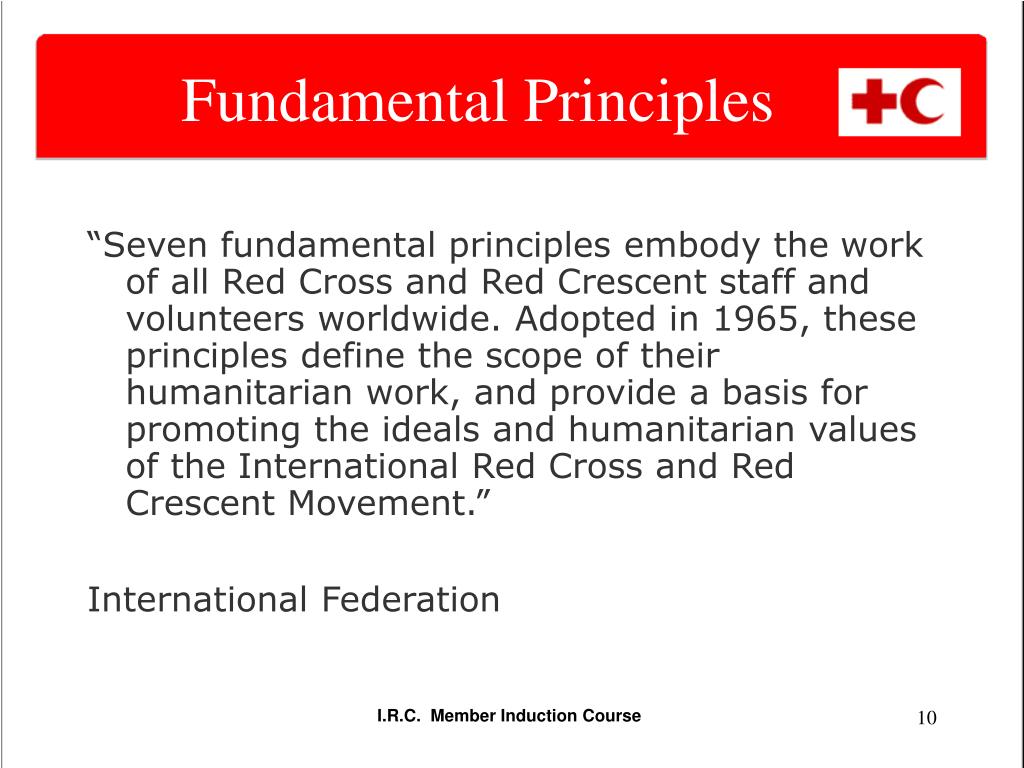 Fundamental Principles

“Seven fundamental principles embody the work of all Red Cross and Red Crescent staff and volunteers worldwide. Adopted in 1965, these principles define the scope of their humanitarian work, and provide a basis for promoting the ideals and humanitarian values of the International Red Cross and Red Crescent Movement.”

International Federation

I.R.C. Member Induction Course

10